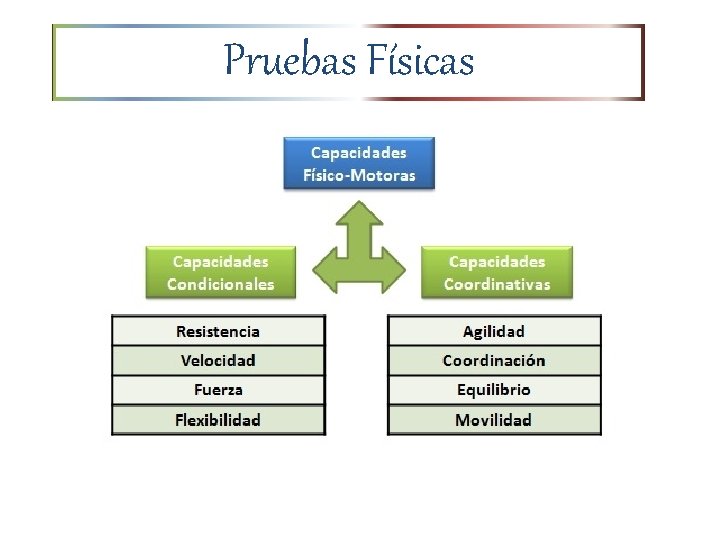 Pruebas Físicas

Capacidades Físico-Motoras

Capacidades Condicionales

Capacidades Coordinativas

| Resistencia |
|---|
| Velocidad |
| Fuerza |
| Flexibilidad |

| Agilidad |
|---|
| Coordinación |
| Equilibrio |
| Movilidad |